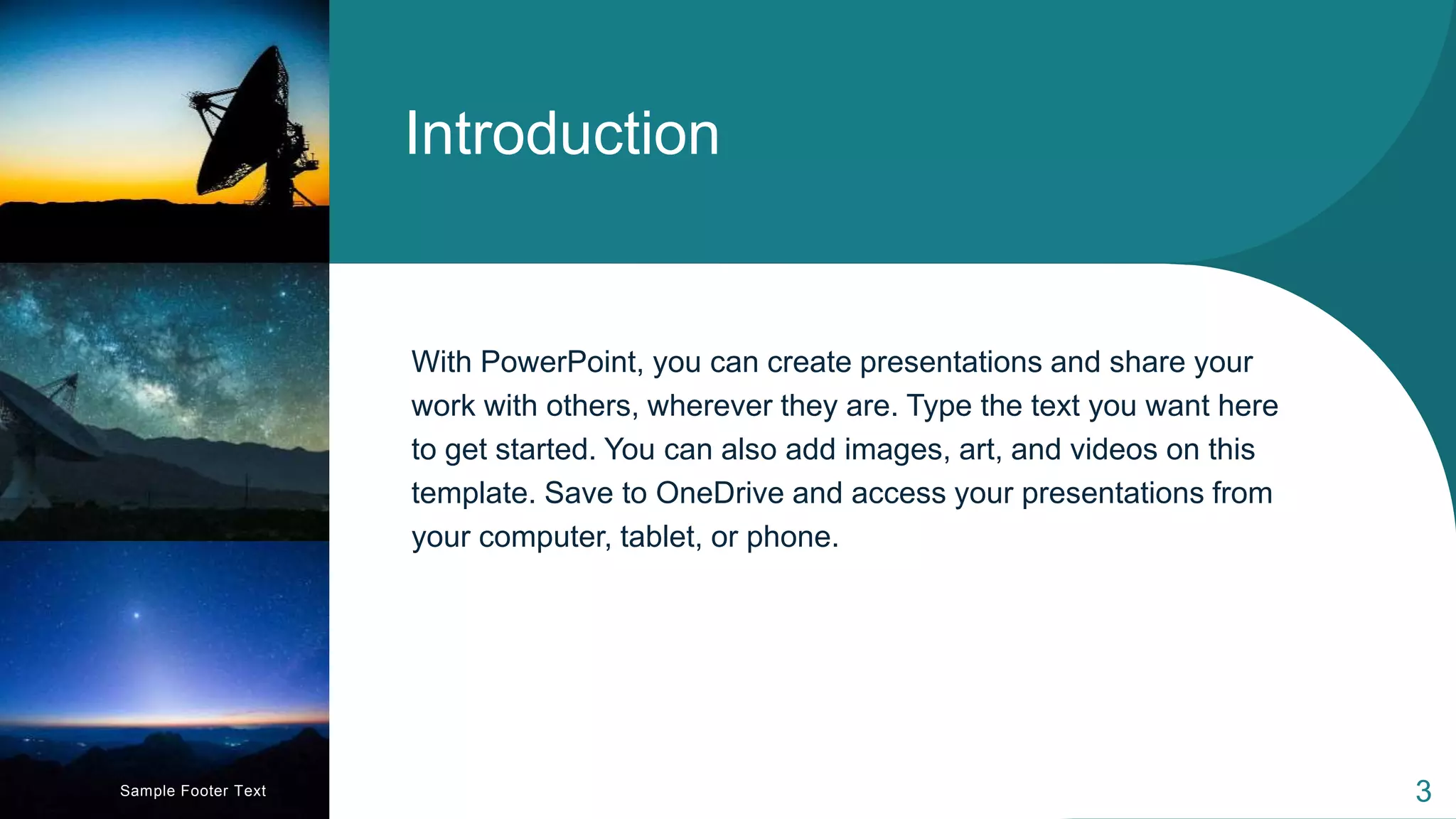 Introduction

With PowerPoint, you can create presentations and share your work with others, wherever they are. Type the text you want here to get started. You can also add images, art, and videos on this template. Save to OneDrive and access your presentations from your computer, tablet, or phone.

Sample Footer Text

3